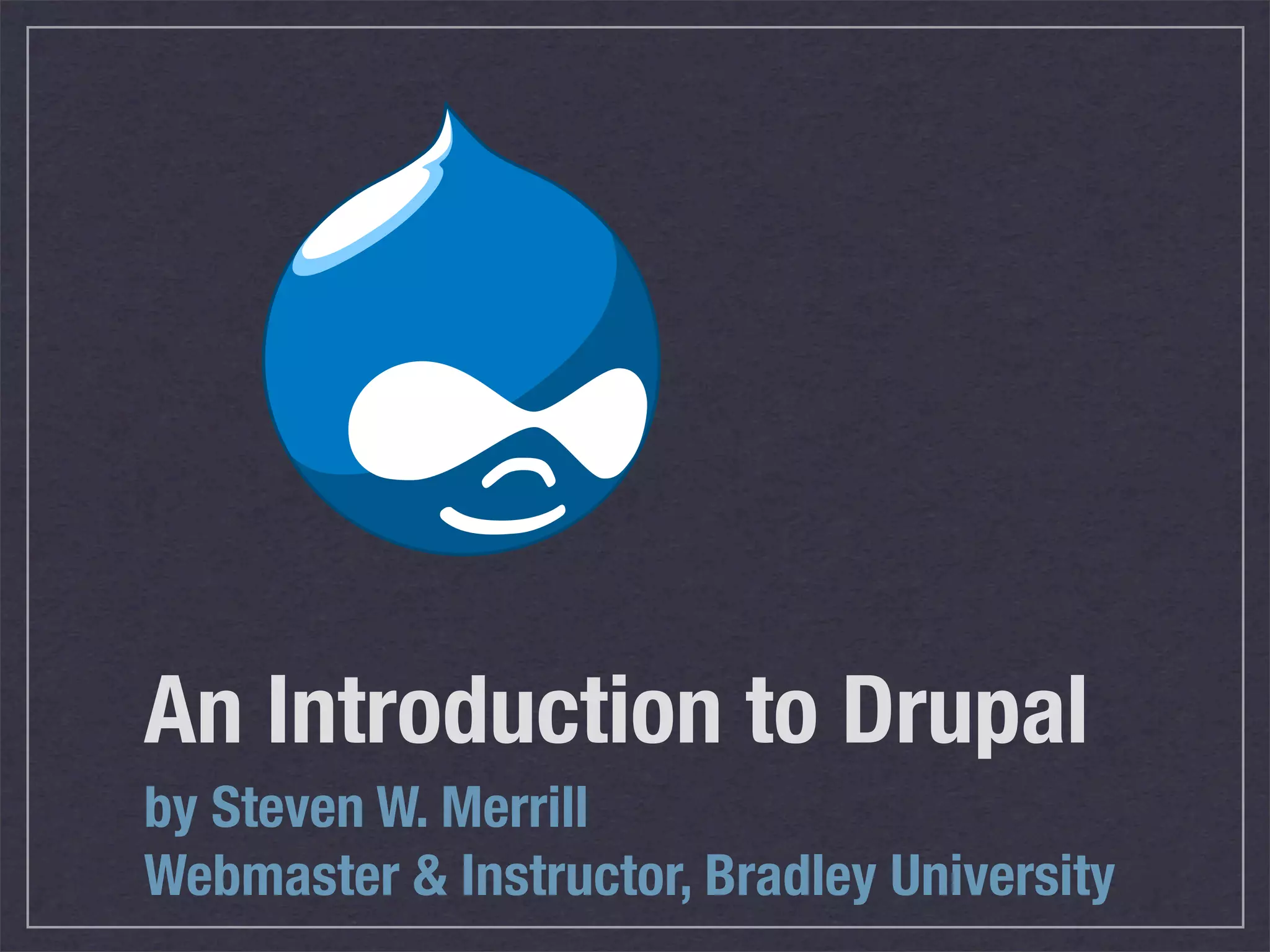 An Introduction to Drupal

by Steven W. Merrill
Webmaster & Instructor, Bradley University